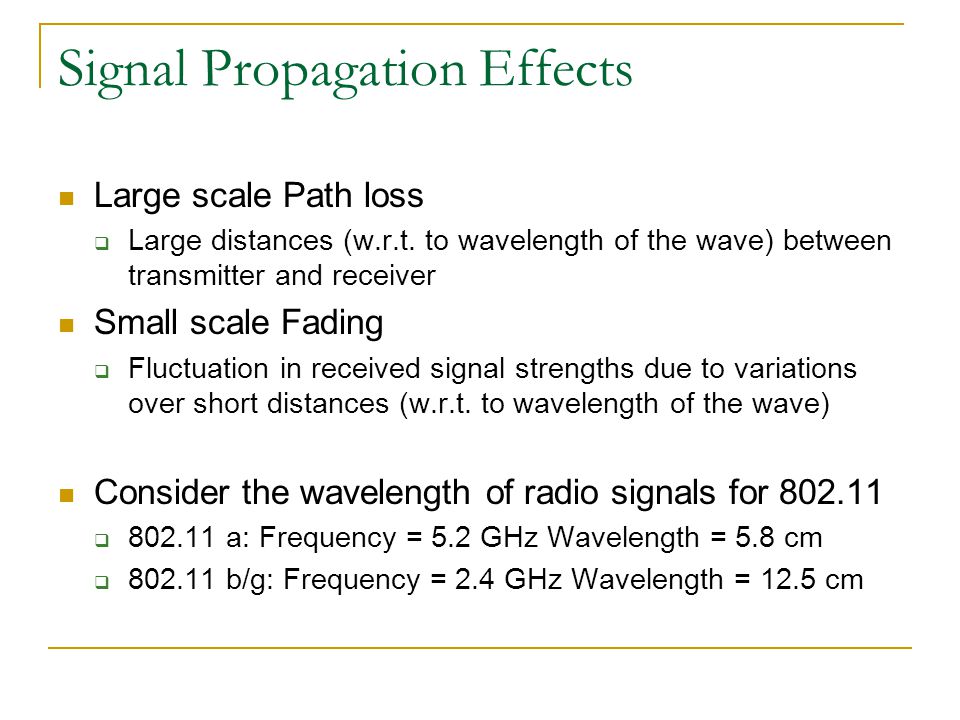 Signal Propagation Effects

Large scale Path loss

Large distances (w.r.t. to wavelength of the wave) between transmitter and receiver

Small scale Fading

Fluctuation in received signal strengths due to variations over short distances (w.r.t. to wavelength of the wave)

Consider the wavelength of radio signals for 802.11

802.11 a: Frequency = 5.2 GHz Wavelength = 5.8 cm

802.11 b/g: Frequency = 2.4 GHz Wavelength = 12.5 cm